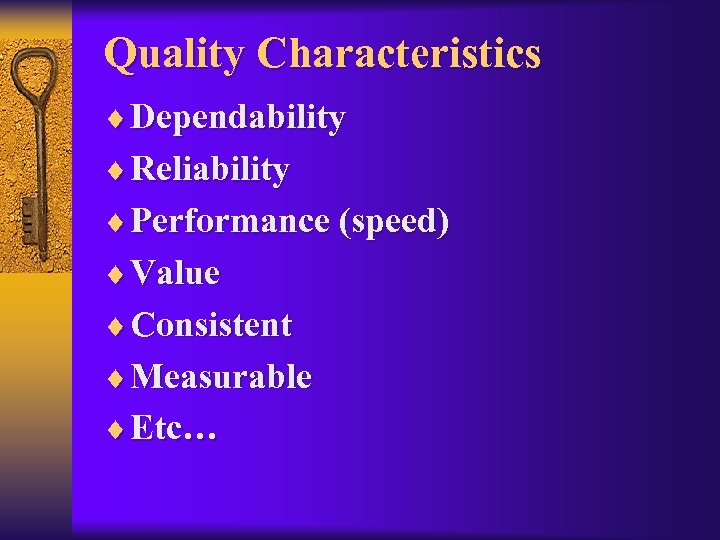 Quality Characteristics

♦ Dependability
♦ Reliability
♦ Performance (speed)
♦ Value
♦ Consistent
♦ Measurable
♦ Etc…